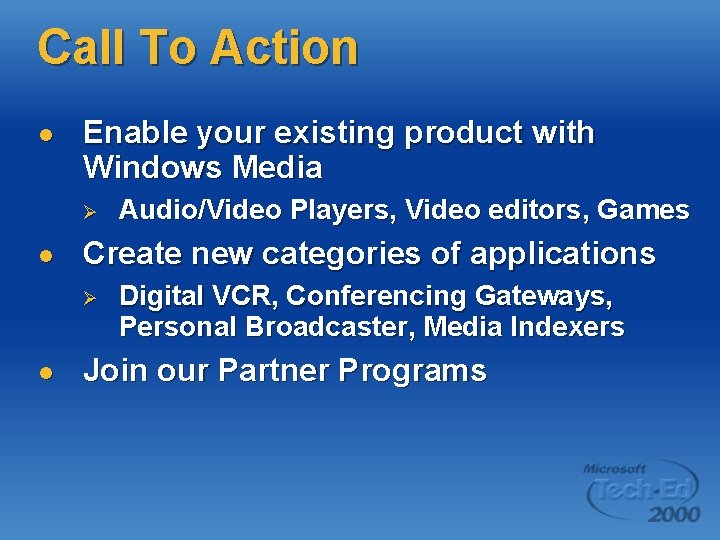 Call To Action

- Enable your existing product with Windows Media
  - Audio/Video Players, Video editors, Games
- Create new categories of applications
  - Digital VCR, Conferencing Gateways, Personal Broadcaster, Media Indexers
- Join our Partner Programs

Microsoft Tech·Ed 2000